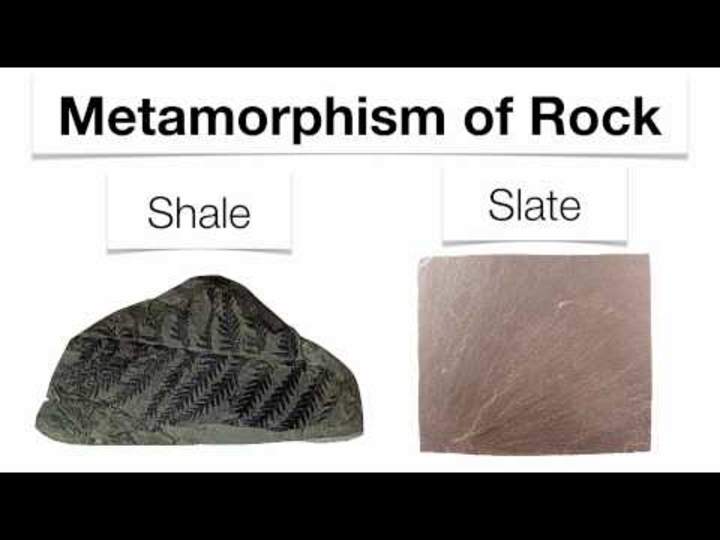 Metamorphism of Rock

Shale

Slate